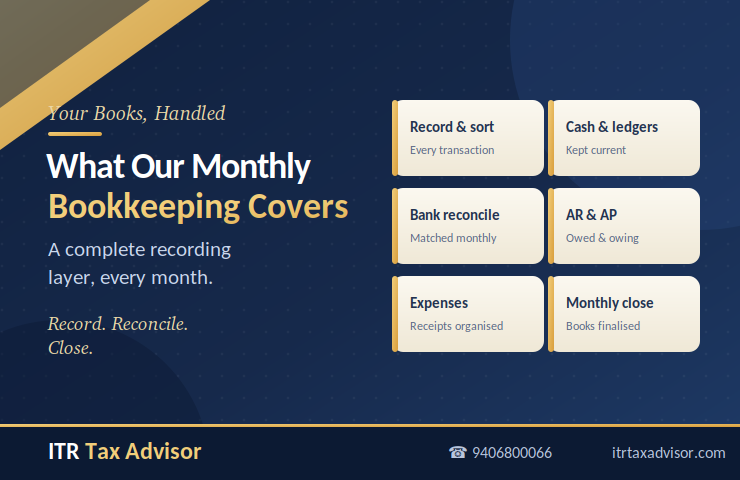 Your Books, Handled

What Our Monthly Bookkeeping Covers

A complete recording layer, every month.

Record. Reconcile. Close.

Record & sort
Every transaction

Cash & ledgers
Kept current

Bank reconcile
Matched monthly

AR & AP
Owed & owing

Expenses
Receipts organised

Monthly close
Books finalised

ITR Tax Advisor

☎ 9406800066

itrtaxadvisor.com